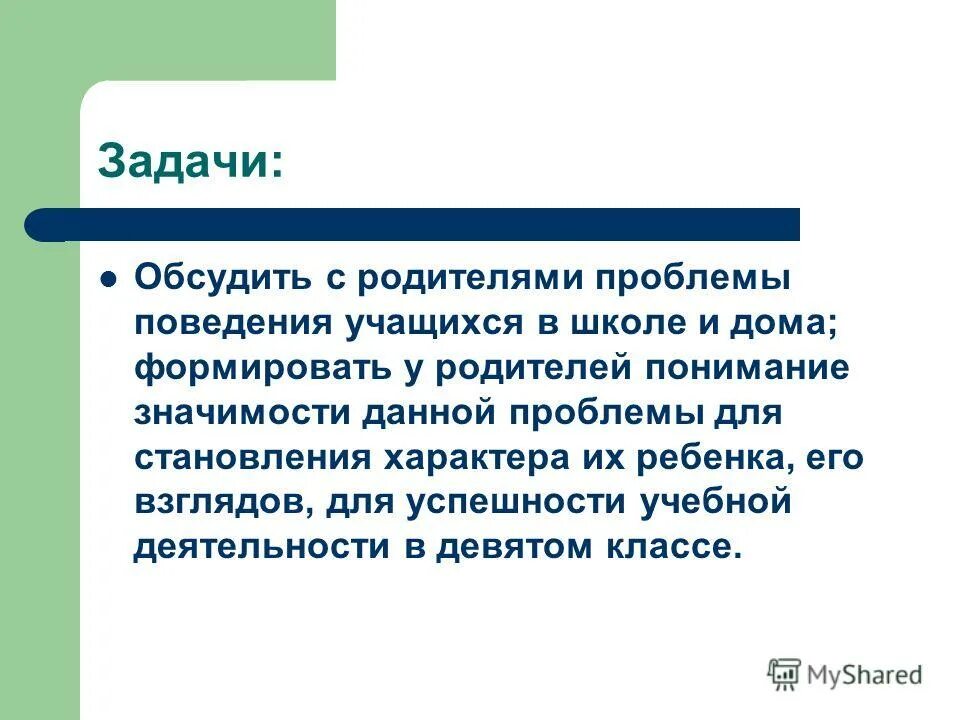 Задачи:

Обсудить с родителями проблемы поведения учащихся в школе и дома; формировать у родителей понимание значимости данной проблемы для становления характера их ребенка, его взглядов, для успешности учебной деятельности в девятом классе.

MyShared